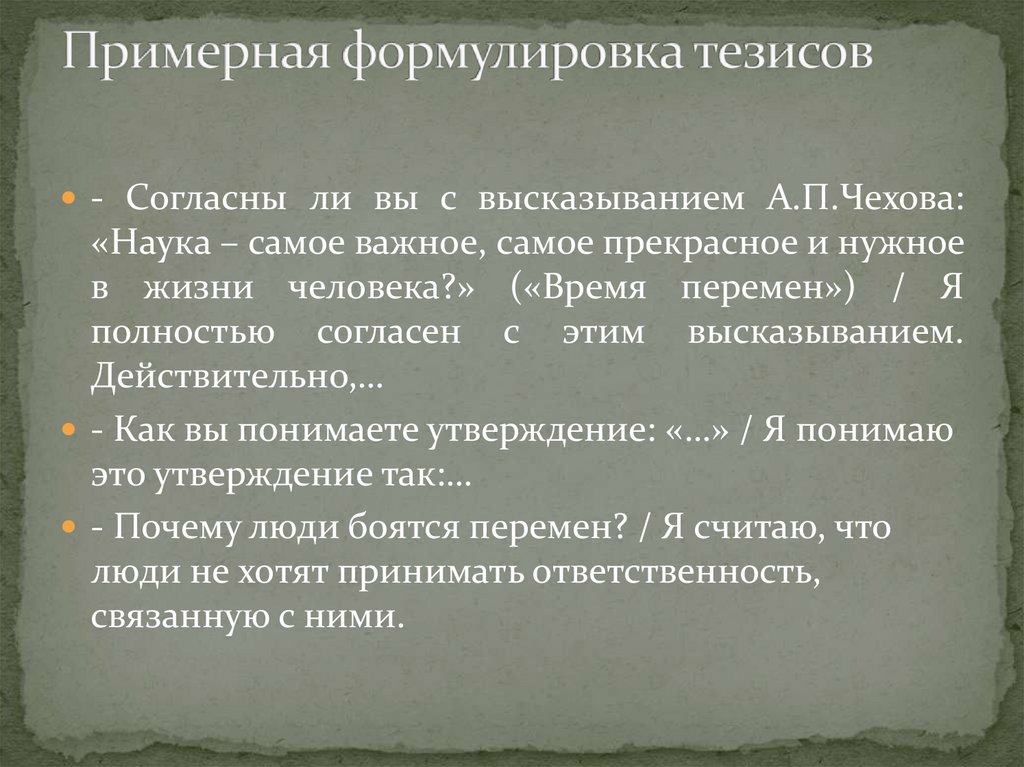 Примерная формулировка тезисов

- Согласны ли вы с высказыванием А.П.Чехова: «Наука – самое важное, самое прекрасное и нужное в жизни человека?» («Время перемен») / Я полностью согласен с этим высказыванием. Действительно,…

- Как вы понимаете утверждение: «…» / Я понимаю это утверждение так:…

- Почему люди боятся перемен? / Я считаю, что люди не хотят принимать ответственность, связанную с ними.